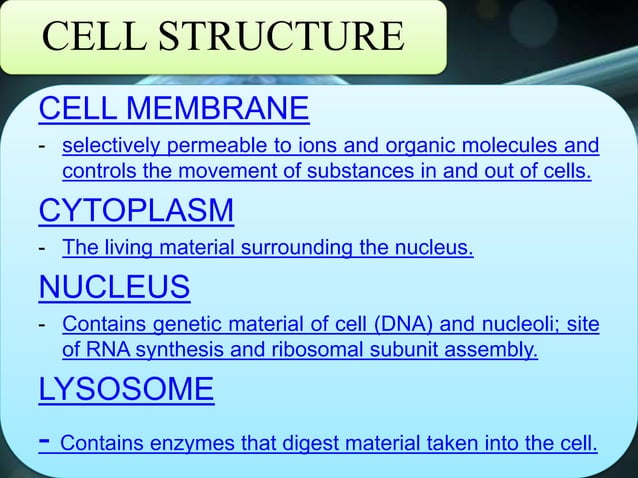 CELL STRUCTURE

CELL MEMBRANE

- selectively permeable to ions and organic molecules and controls the movement of substances in and out of cells.

CYTOPLASM

- The living material surrounding the nucleus.

NUCLEUS

- Contains genetic material of cell (DNA) and nucleoli; site of RNA synthesis and ribosomal subunit assembly.

LYSOSOME

- Contains enzymes that digest material taken into the cell.